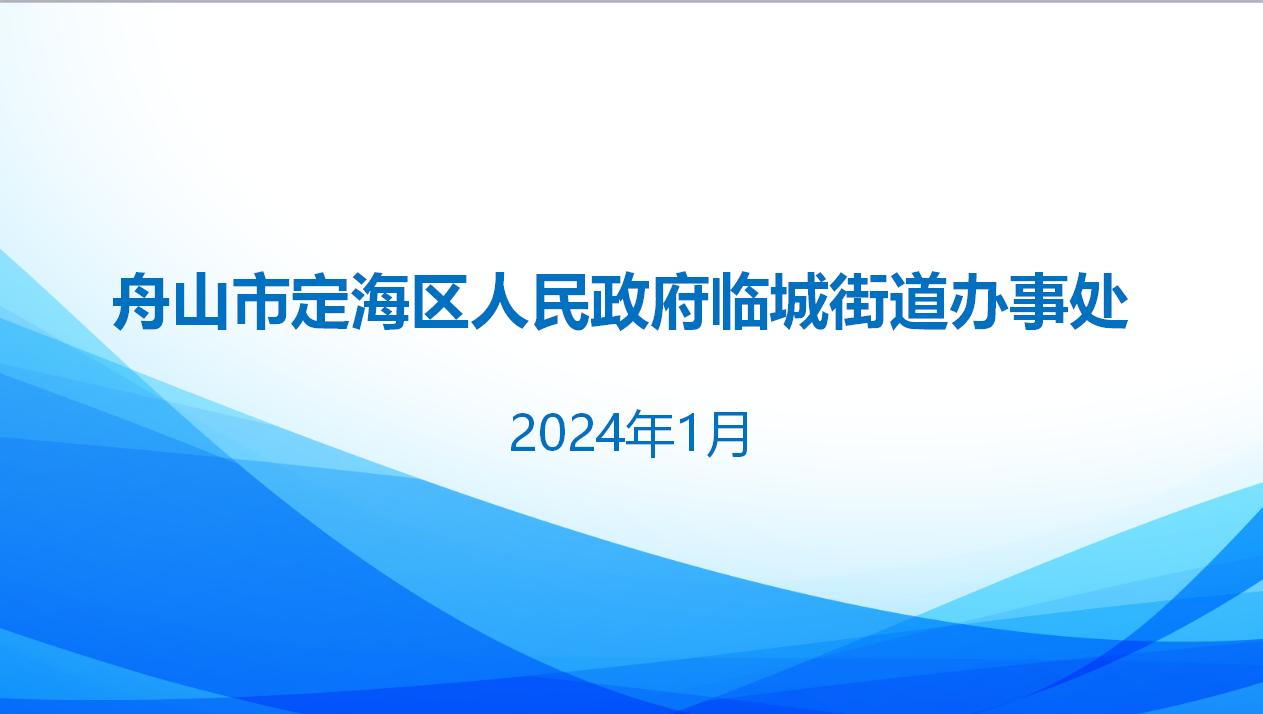 舟山市定海区人民政府临城街道办事处

2024年1月